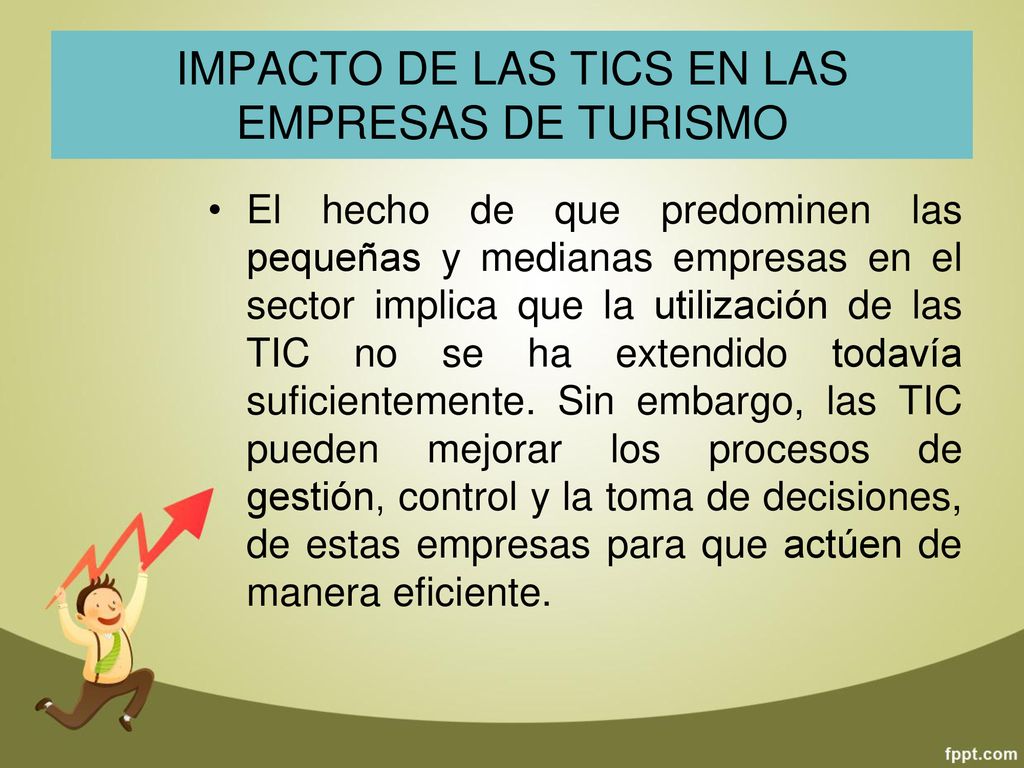 IMPACTO DE LAS TICS EN LAS EMPRESAS DE TURISMO

• El hecho de que predominen las pequeñas y medianas empresas en el sector implica que la utilización de las TIC no se ha extendido todavía suficientemente. Sin embargo, las TIC pueden mejorar los procesos de gestión, control y la toma de decisiones, de estas empresas para que actúen de manera eficiente.

fppt.com